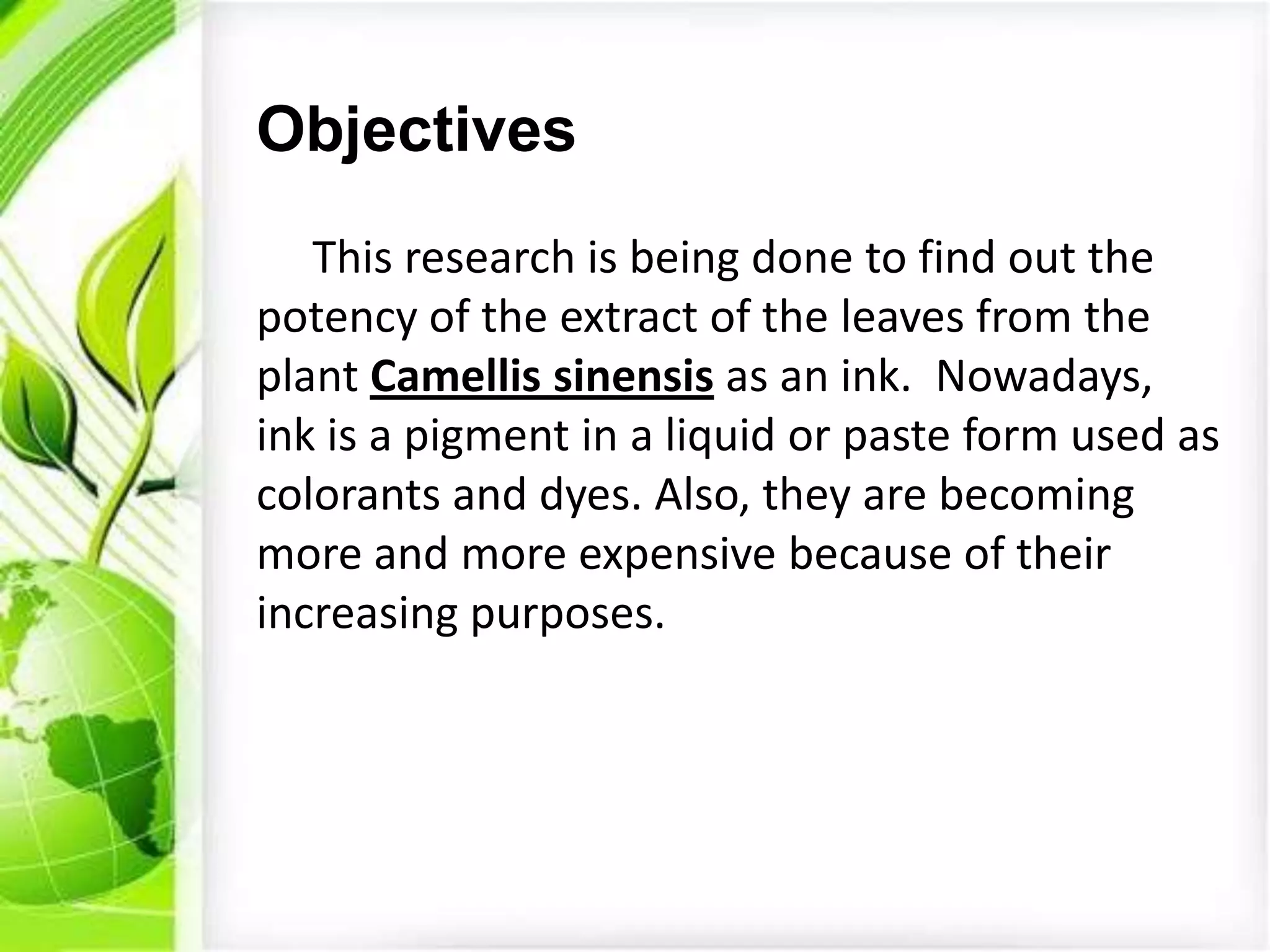 Objectives

This research is being done to find out the potency of the extract of the leaves from the plant Camellis sinensis as an ink.  Nowadays, ink is a pigment in a liquid or paste form used as colorants and dyes. Also, they are becoming more and more expensive because of their increasing purposes.